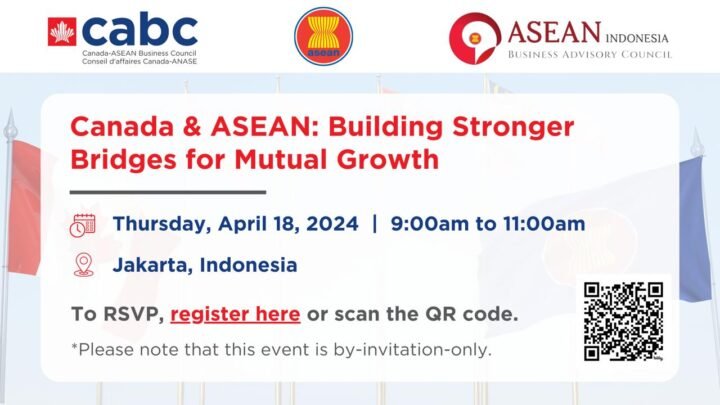 cabc
Canada-ASEAN Business Council
Conseil d'affaires Canada-ANASE

asean

ASEAN INDONESIA
BUSINESS ADVISORY COUNCIL

Canada & ASEAN: Building Stronger Bridges for Mutual Growth

Thursday, April 18, 2024 | 9:00am to 11:00am

Jakarta, Indonesia

To RSVP, register here or scan the QR code.

*Please note that this event is by-invitation-only.